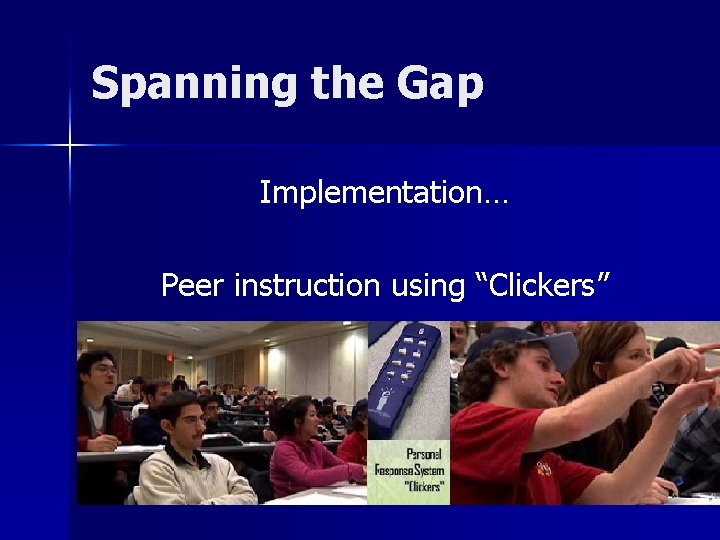 Spanning the Gap

Implementation…

Peer instruction using “Clickers”

Personal
Response System
"Clickers"